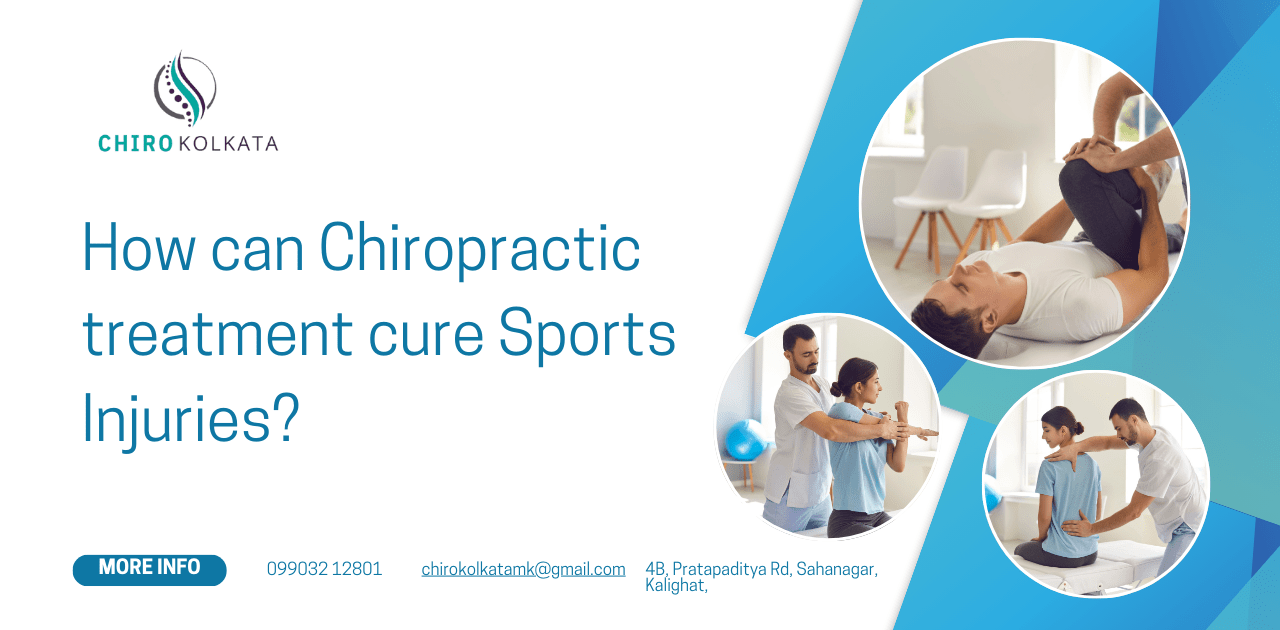 CHIRO KOLKATA

How can Chiropractic treatment cure Sports Injuries?

MORE INFO

099032 12801

chirokolkatamk@gmail.com

4B, Pratapaditya Rd, Sahanagar, Kalighat,